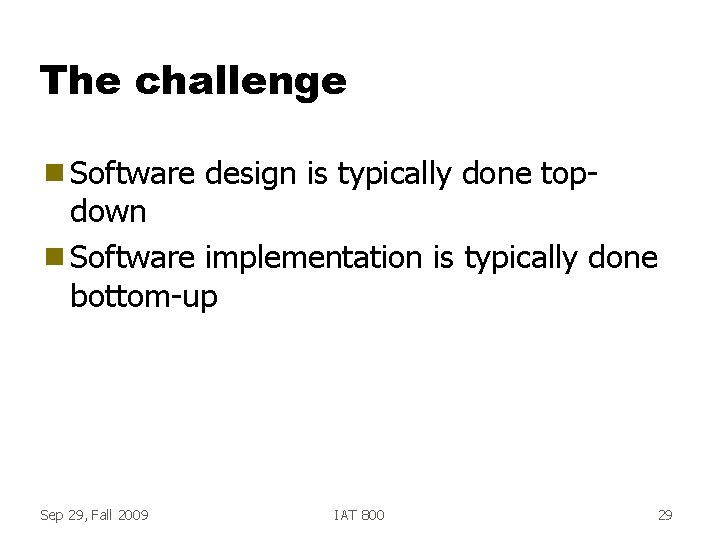 The challenge

Software design is typically done top-down

Software implementation is typically done bottom-up

Sep 29, Fall 2009 IAT 800 29